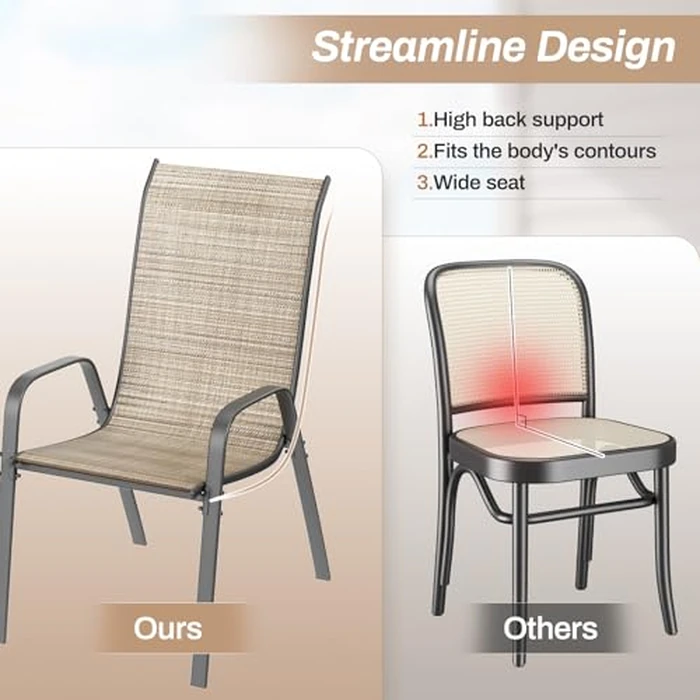 Streamline Design

1.High back support
2.Fits the body's contours
3.Wide seat

Ours

Others